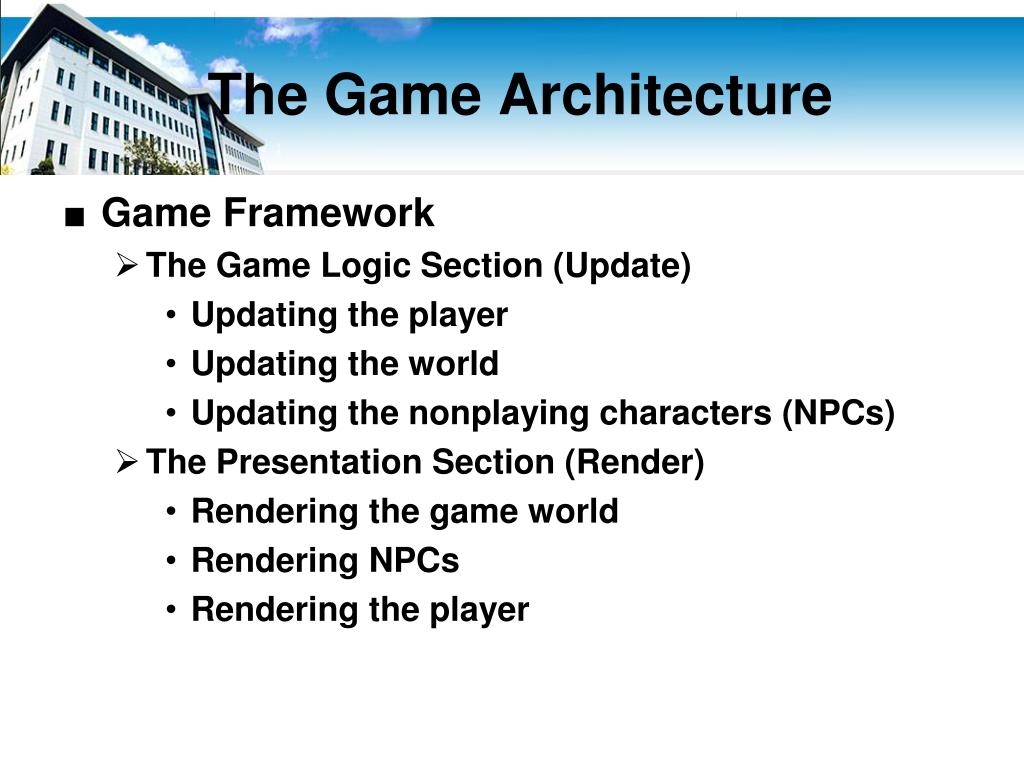 The Game Architecture

■ Game Framework
➢ The Game Logic Section (Update)
• Updating the player
• Updating the world
• Updating the nonplaying characters (NPCs)
➢ The Presentation Section (Render)
• Rendering the game world
• Rendering NPCs
• Rendering the player